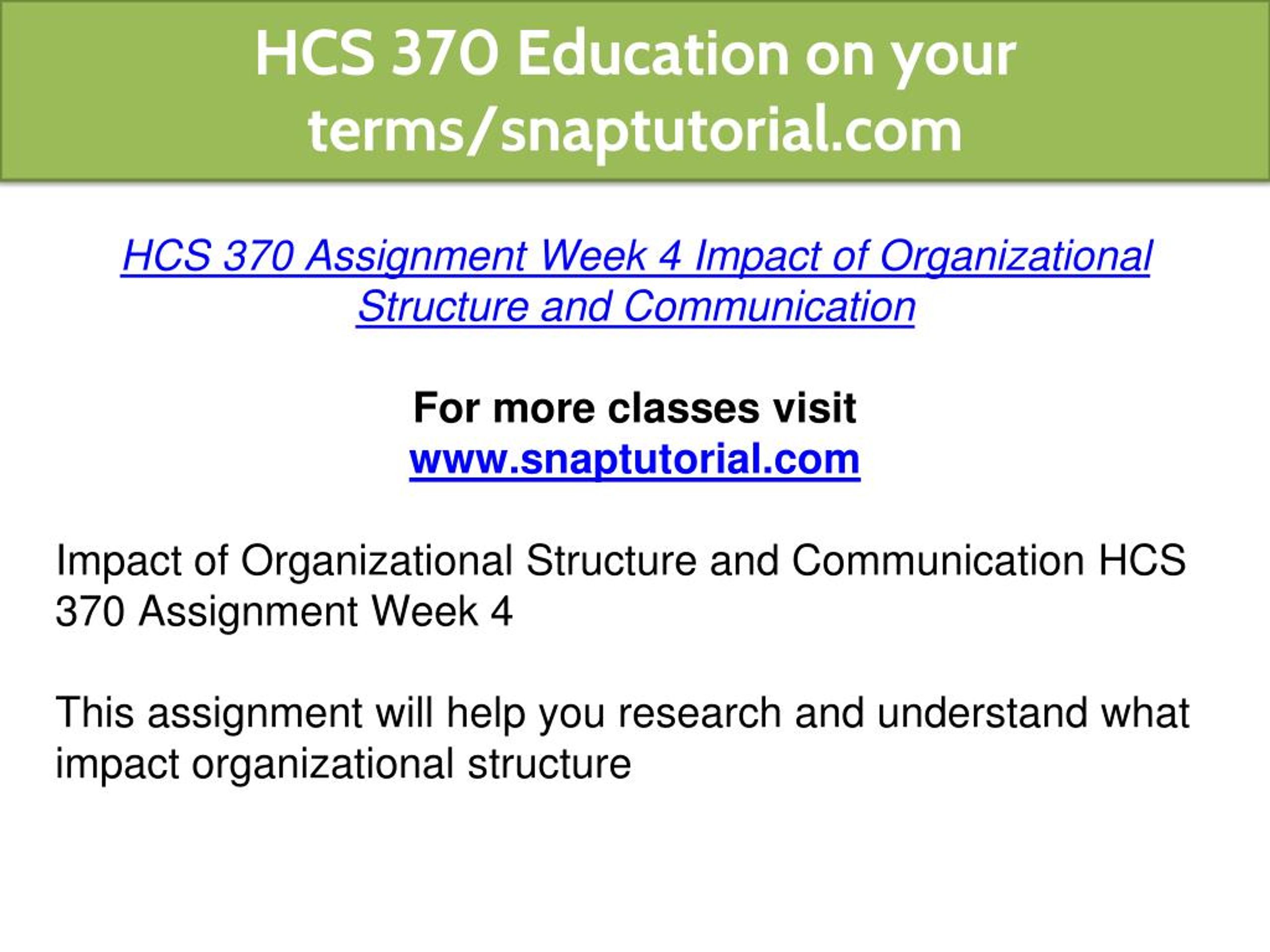 HCS 370 Education on your terms/snaptutorial.com

HCS 370 Assignment Week 4 Impact of Organizational Structure and Communication

For more classes visit
www.snaptutorial.com

Impact of Organizational Structure and Communication HCS 370 Assignment Week 4

This assignment will help you research and understand what impact organizational structure